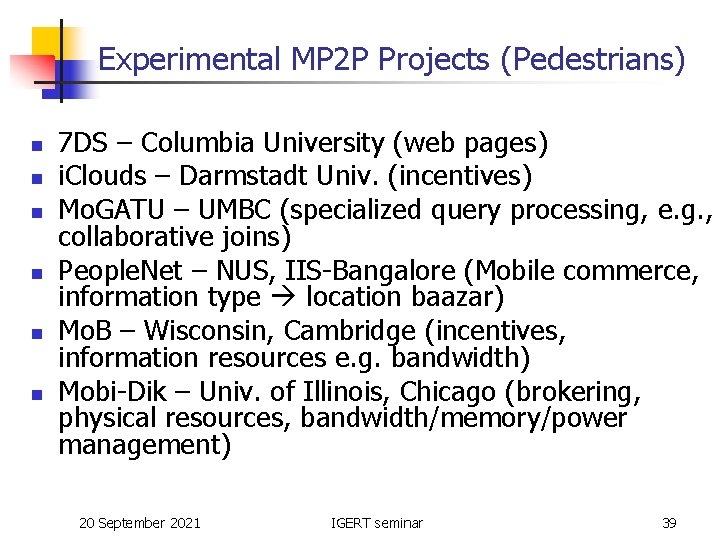 Experimental MP2P Projects (Pedestrians)

- 7DS – Columbia University (web pages)
- iClouds – Darmstadt Univ. (incentives)
- MoGATU – UMBC (specialized query processing, e.g., collaborative joins)
- PeopleNet – NUS, IIS-Bangalore (Mobile commerce, information type → location baazar)
- MoB – Wisconsin, Cambridge (incentives, information resources e.g. bandwidth)
- Mobi-Dik – Univ. of Illinois, Chicago (brokering, physical resources, bandwidth/memory/power management)

20 September 2021 IGERT seminar 39